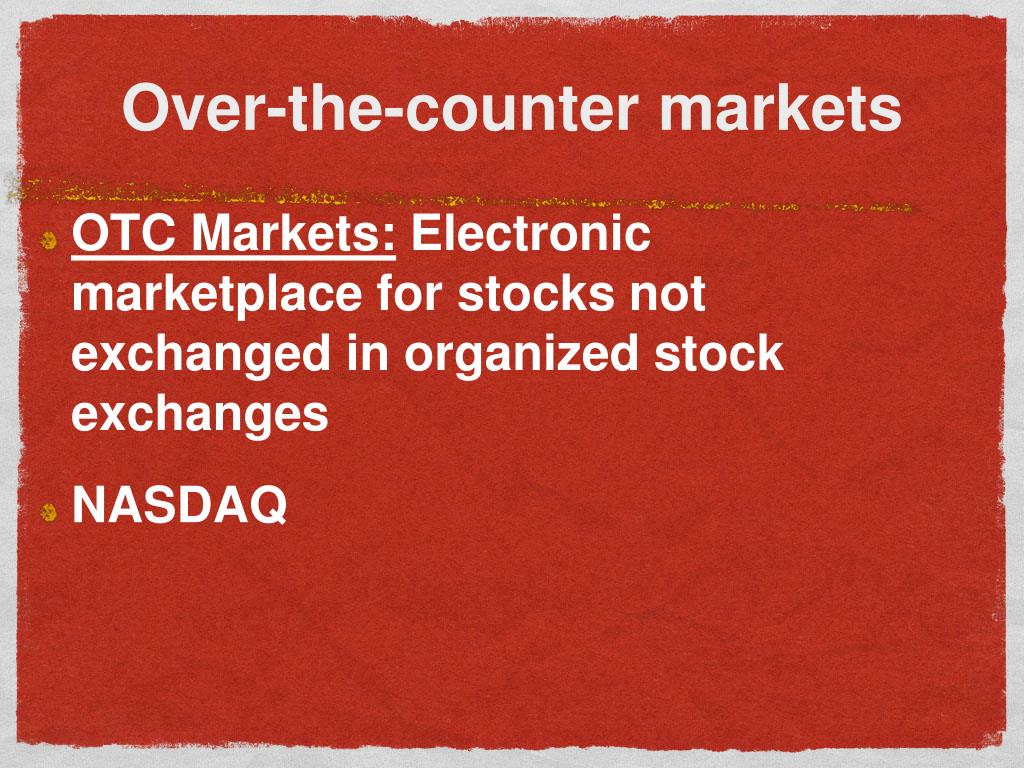 Over-the-counter markets

OTC Markets: Electronic marketplace for stocks not exchanged in organized stock exchanges

NASDAQ